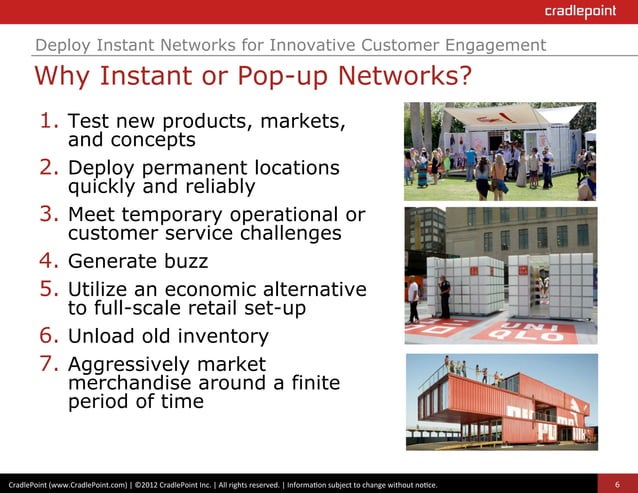 cradlepoint

Deploy Instant Networks for Innovative Customer Engagement

Why Instant or Pop-up Networks?

1. Test new products, markets, and concepts
2. Deploy permanent locations quickly and reliably
3. Meet temporary operational or customer service challenges
4. Generate buzz
5. Utilize an economic alternative to full-scale retail set-up
6. Unload old inventory
7. Aggressively market merchandise around a finite period of time

UNI QLO

CradlePoint (www.CradlePoint.com) | ©2012 CradlePoint Inc. | All rights reserved. | Information subject to change without notice.

6